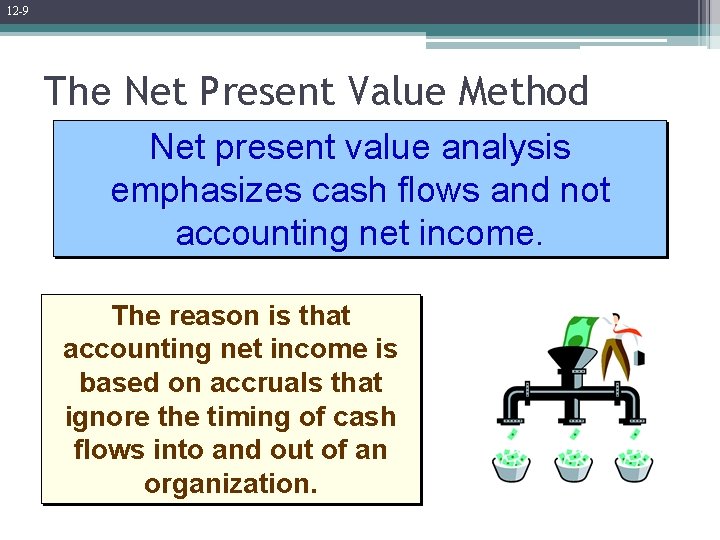 12-9

The Net Present Value Method

Net present value analysis emphasizes cash flows and not accounting net income.

The reason is that accounting net income is based on accruals that ignore the timing of cash flows into and out of an organization.